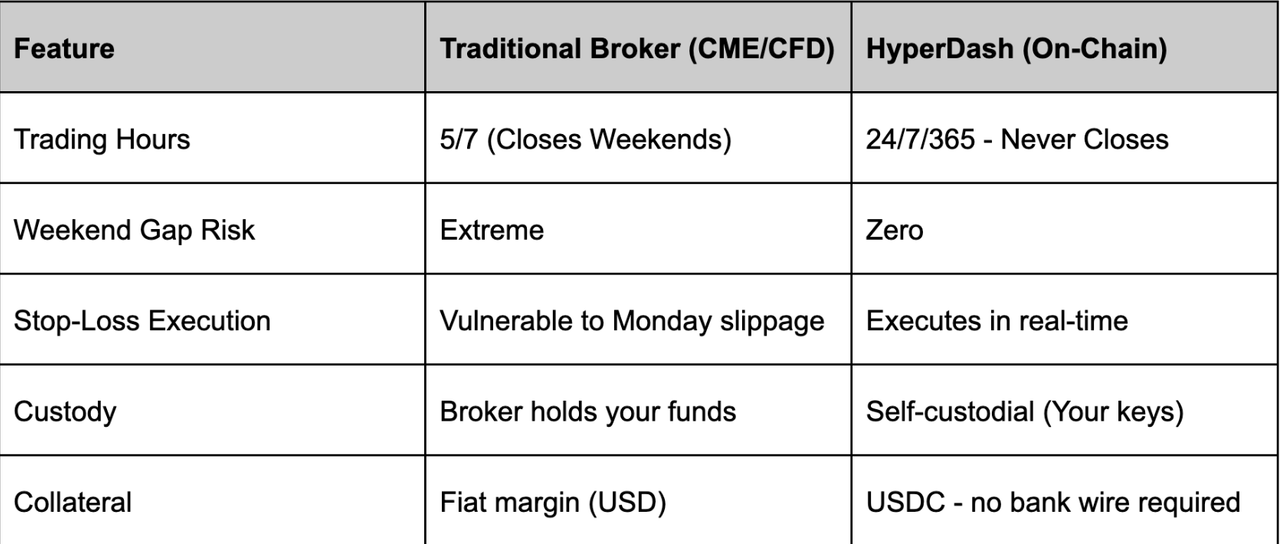 | Feature | Traditional Broker (CME/CFD) | HyperDash (On-Chain) |
|---|---|---|
| Trading Hours | 5/7 (Closes Weekends) | 24/7/365 - Never Closes |
| Weekend Gap Risk | Extreme | Zero |
| Stop-Loss Execution | Vulnerable to Monday slippage | Executes in real-time |
| Custody | Broker holds your funds | Self-custodial (Your keys) |
| Collateral | Fiat margin (USD) | USDC - no bank wire required |